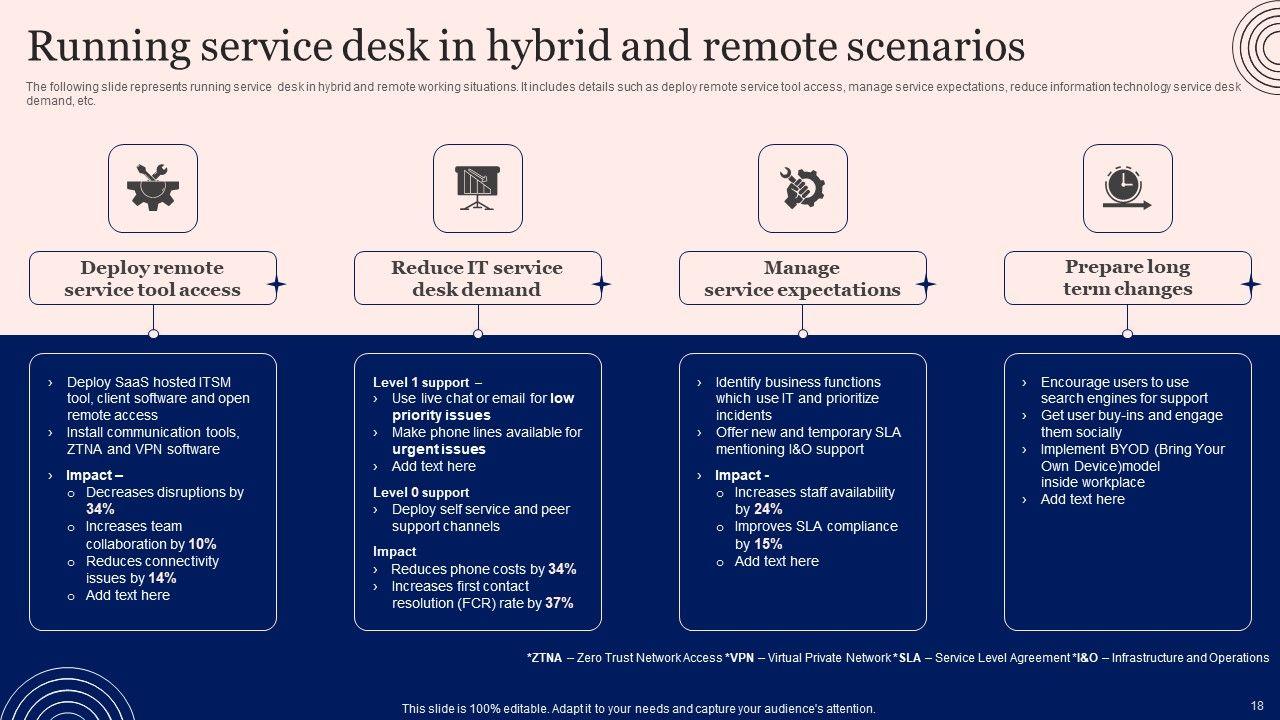 Running service desk in hybrid and remote scenarios

The following slide represents running service desk in hybrid and remote working situations. It includes details such as deploy remote service tool access, manage service expectations, reduce information technology service desk demand, etc.

Deploy remote service tool access

› Deploy SaaS hosted ITSM tool, client software and open remote access
› Install communication tools, ZTNA and VPN software

› Impact –
o Decreases disruptions by 34%
o Increases team collaboration by 10%
o Reduces connectivity issues by 14%
o Add text here

Reduce IT service desk demand

Level 1 support –
› Use live chat or email for low priority issues
› Make phone lines available for urgent issues
› Add text here

Level 0 support
› Deploy self service and peer support channels

Impact
› Reduces phone costs by 34%
› Increases first contact resolution (FCR) rate by 37%

Manage service expectations

› Identify business functions which use IT and prioritize incidents
› Offer new and temporary SLA mentioning I&O support

› Impact -
o Increases staff availability by 24%
o Improves SLA compliance by 15%
o Add text here

Prepare long term changes

› Encourage users to use search engines for support
› Get user buy-ins and engage them socially
› Implement BYOD (Bring Your Own Device)model inside workplace
› Add text here

*ZTNA – Zero Trust Network Access *VPN – Virtual Private Network *SLA – Service Level Agreement *I&O – Infrastructure and Operations

This slide is 100% editable. Adapt it to your needs and capture your audience's attention.

18